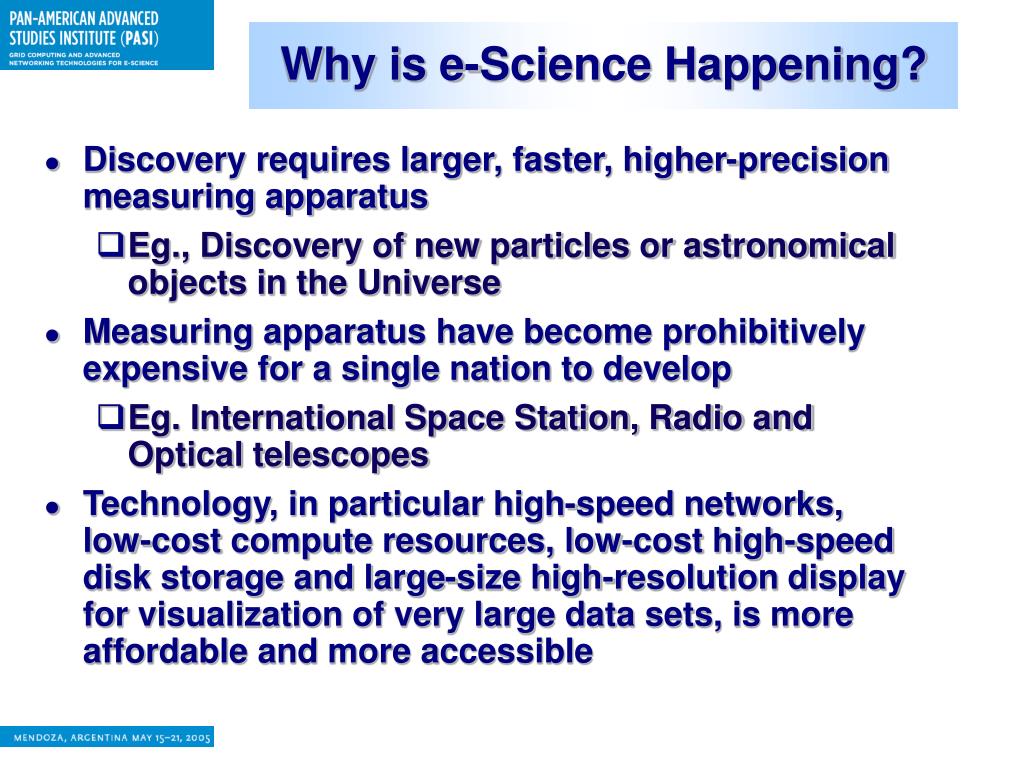 PAN-AMERICAN ADVANCED STUDIES INSTITUTE (PASI)
GRID COMPUTING AND ADVANCED NETWORKING TECHNOLOGIES FOR E-SCIENCE

Why is e-Science Happening?

- Discovery requires larger, faster, higher-precision measuring apparatus
  - Eg., Discovery of new particles or astronomical objects in the Universe
- Measuring apparatus have become prohibitively expensive for a single nation to develop
  - Eg. International Space Station, Radio and Optical telescopes
- Technology, in particular high-speed networks, low-cost compute resources, low-cost high-speed disk storage and large-size high-resolution display for visualization of very large data sets, is more affordable and more accessible

MENDOZA, ARGENTINA MAY 15–21, 2005